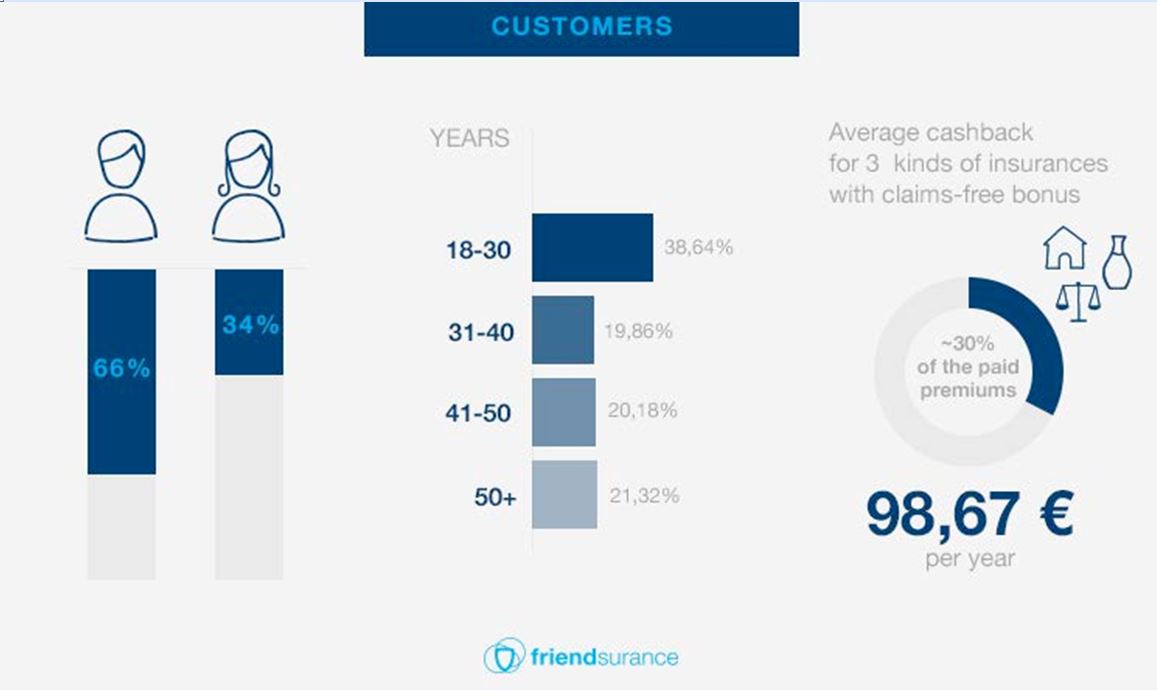 CUSTOMERS

66%

34%

YEARS

18-30 38,64%

31-40 19,86%

41-50 20,18%

50+ 21,32%

Average cashback for 3 kinds of insurances with claims-free bonus

~30% of the paid premiums

98,67 €
per year

friendsurance